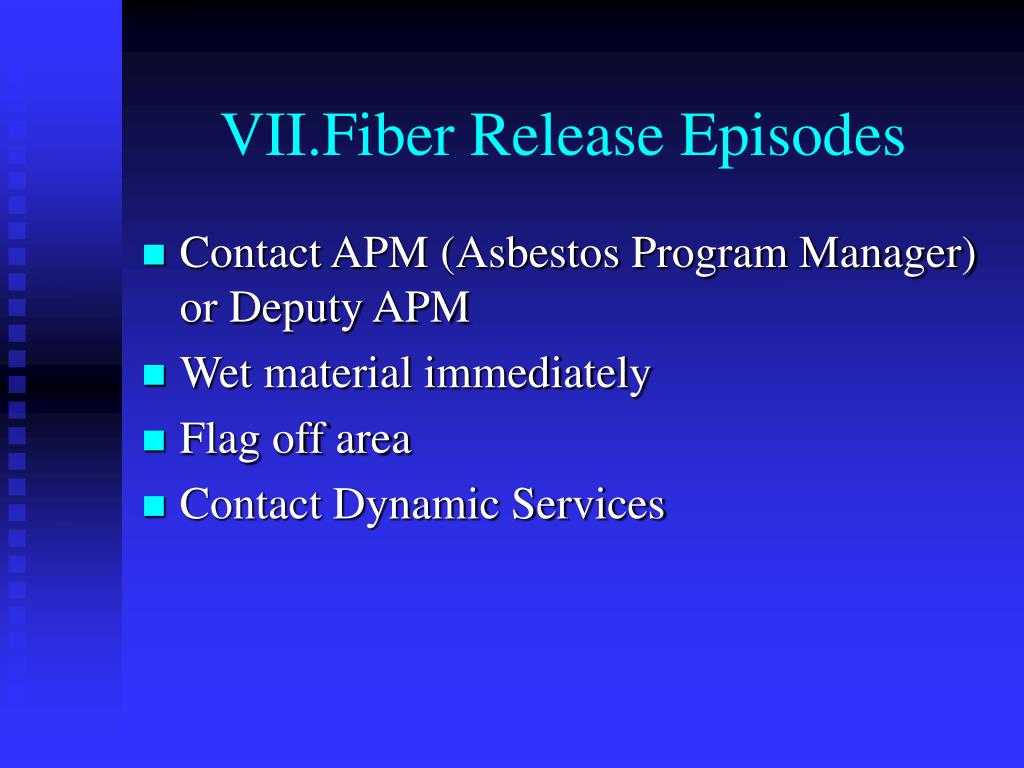 VII.Fiber Release Episodes

- Contact APM (Asbestos Program Manager) or Deputy APM
- Wet material immediately
- Flag off area
- Contact Dynamic Services